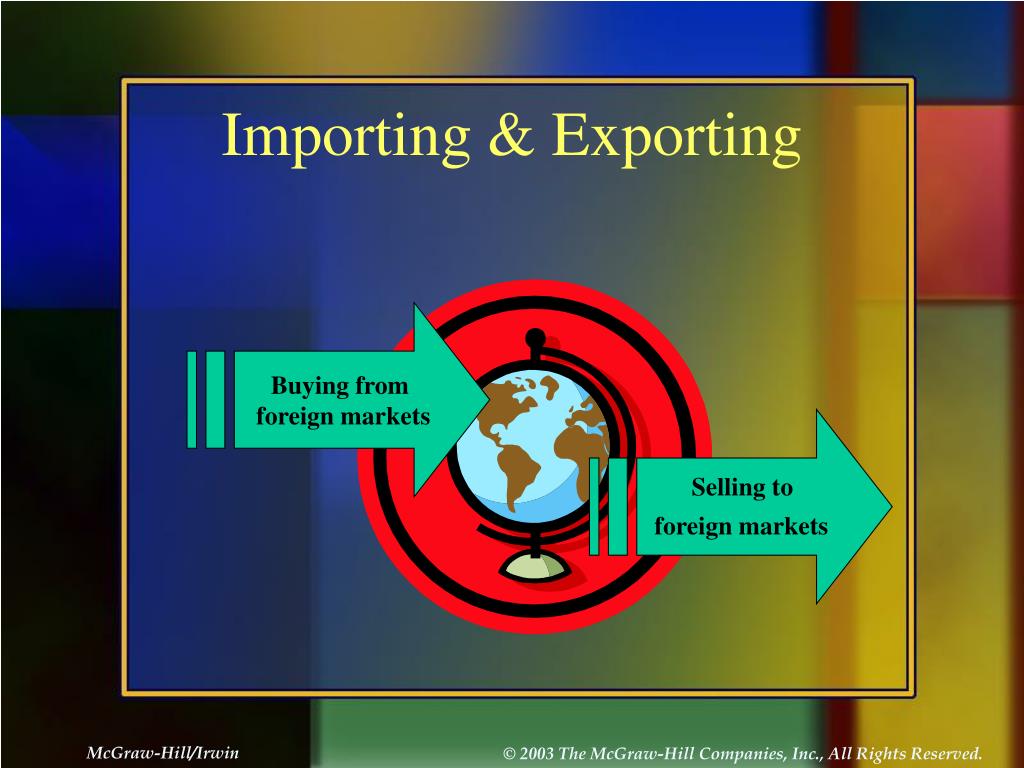 Importing & Exporting

Buying from foreign markets

Selling to foreign markets

McGraw-Hill/Irwin

© 2003 The McGraw-Hill Companies, Inc., All Rights Reserved.